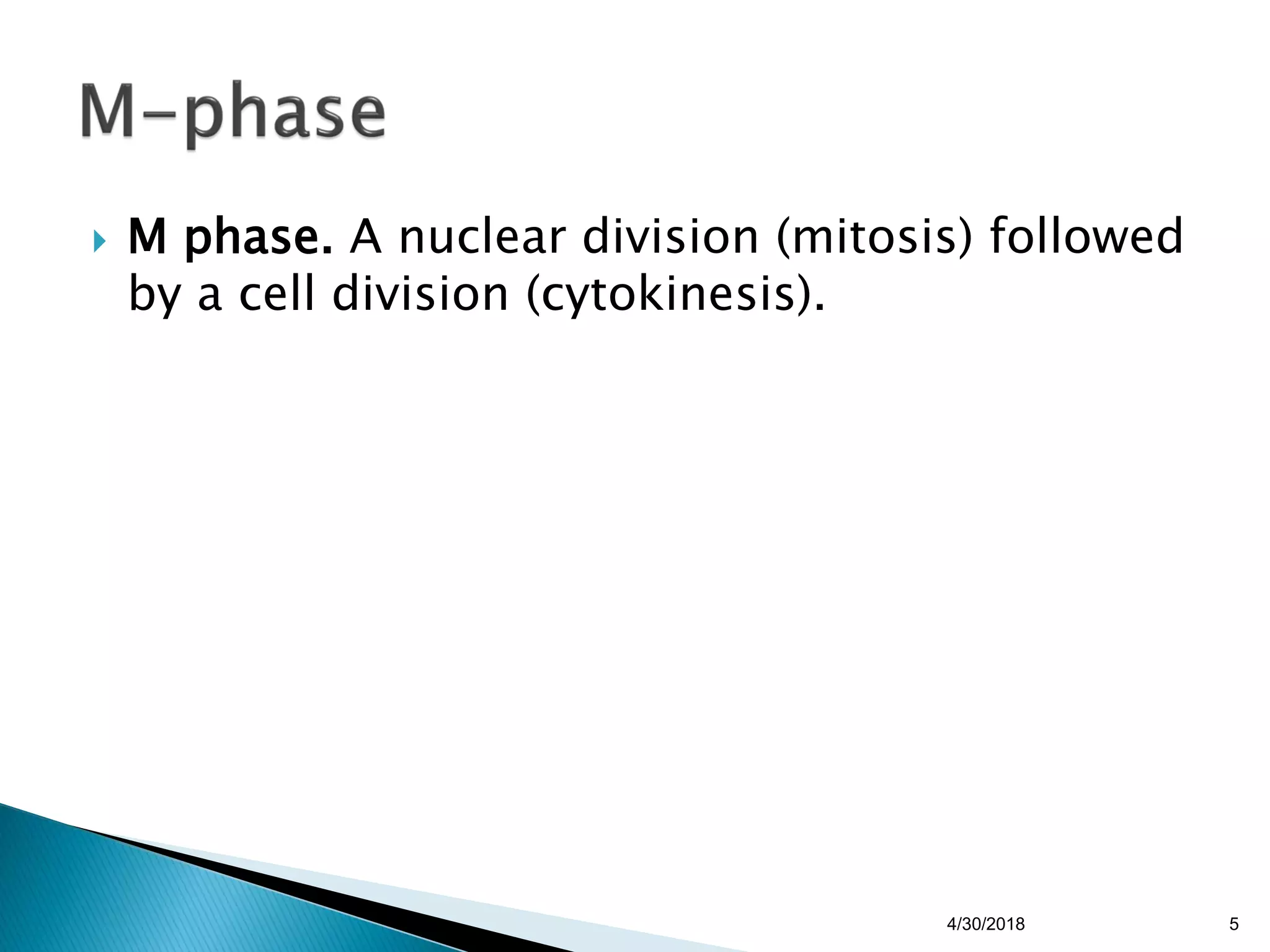 M-phase

M phase. A nuclear division (mitosis) followed by a cell division (cytokinesis).

4/30/2018

5